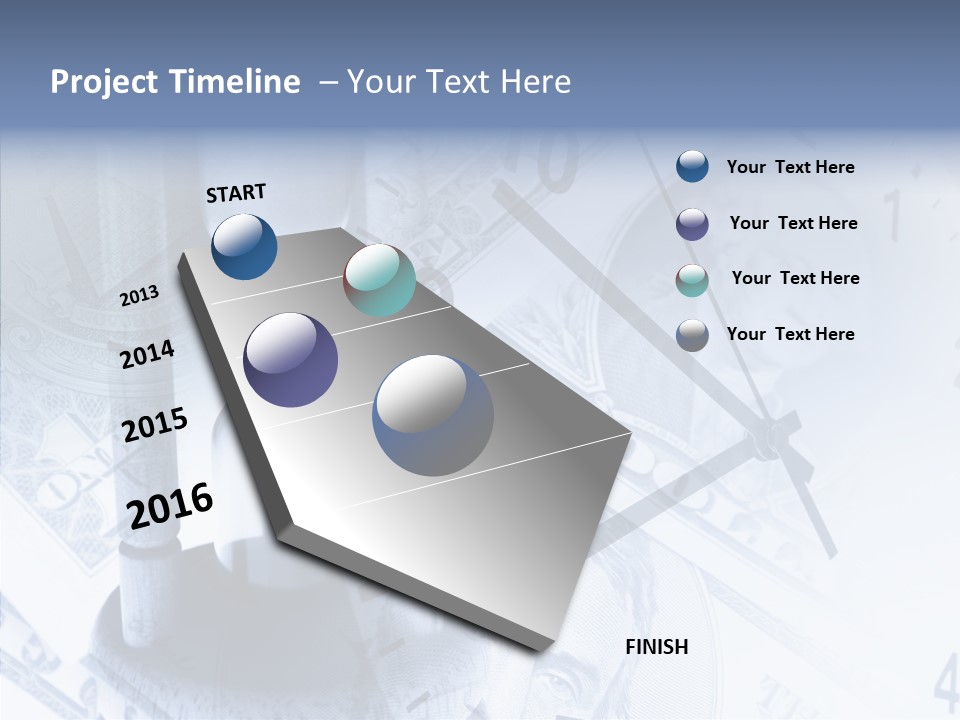 Project Timeline – Your Text Here

START

2013

2014

2015

2016

FINISH

Your Text Here

Your Text Here

Your Text Here

Your Text Here